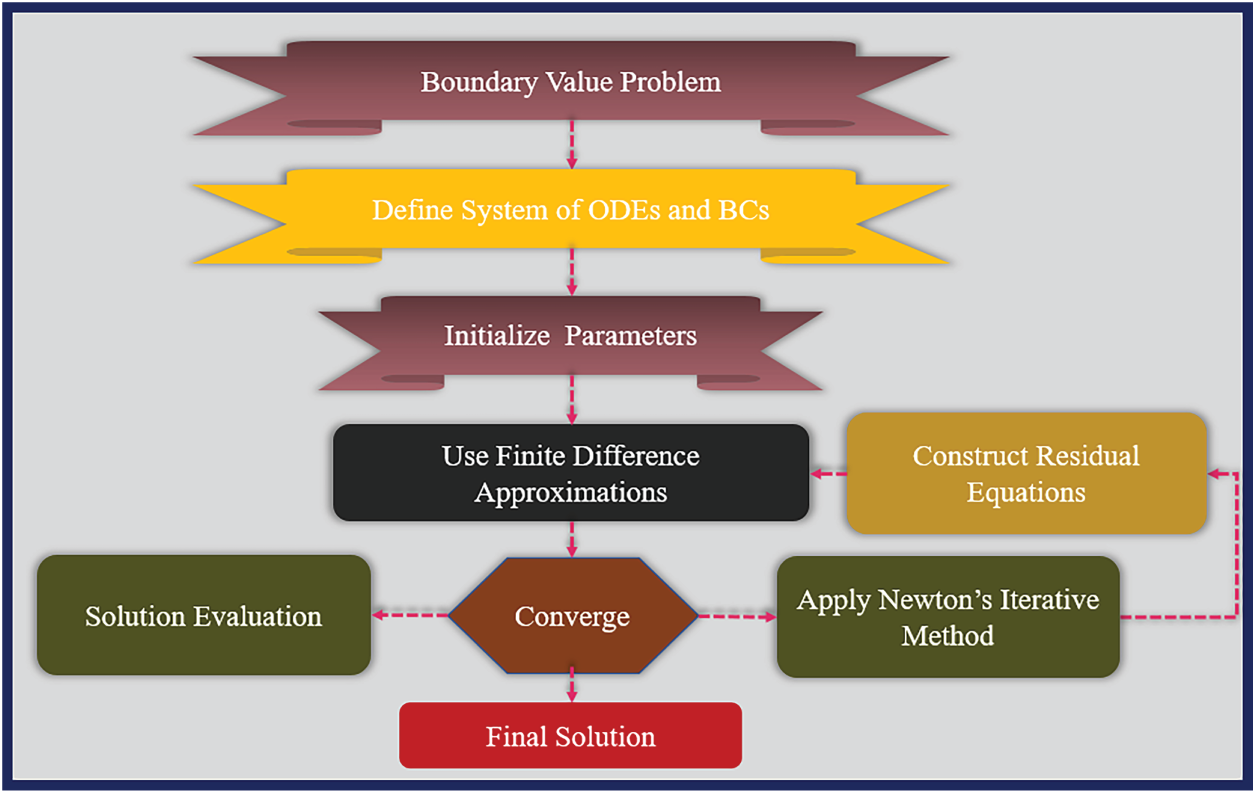 Boundary Value Problem

Define System of ODEs and BCs

Initialize Parameters

Use Finite Difference Approximations

Construct Residual Equations

Solution Evaluation

Converge

Apply Newton's Iterative Method

Final Solution